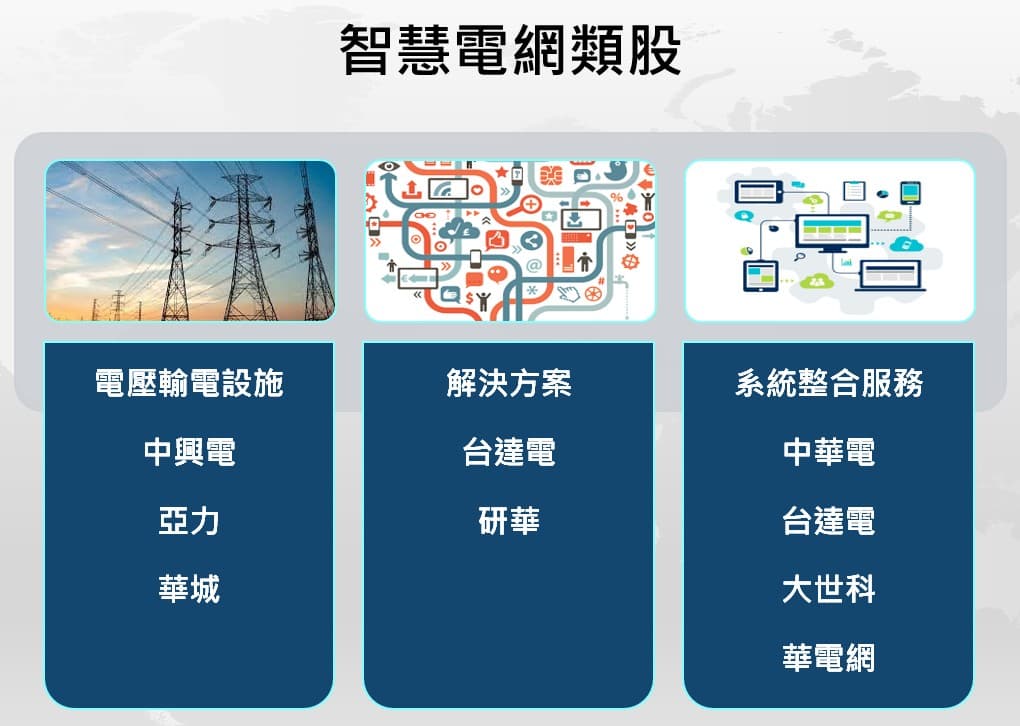 智慧電網類股

電壓輸電設施

中興電

亞力

華城

解決方案

台達電

研華

系統整合服務

中華電

台達電

大世科

華電網